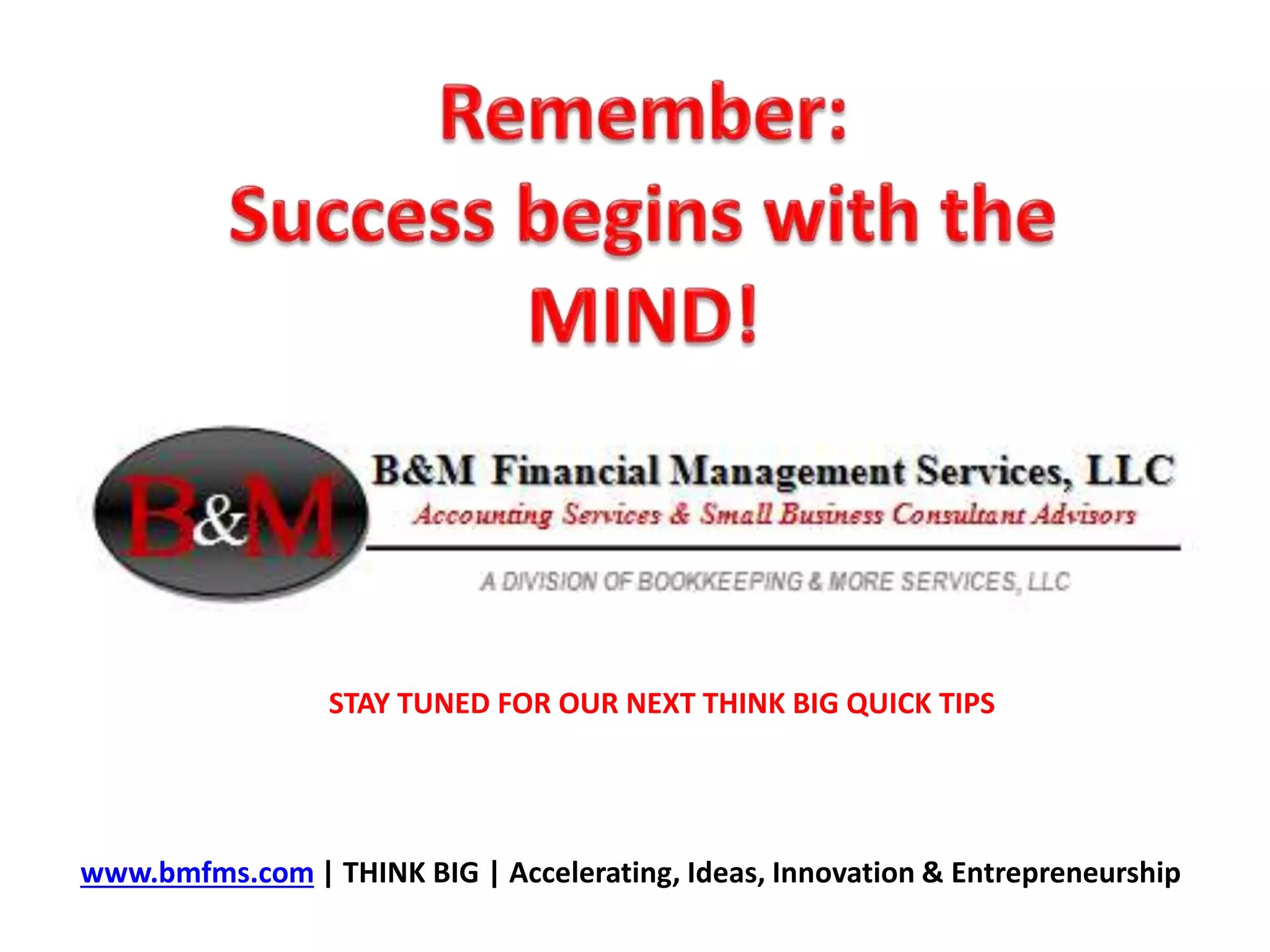 Remember:
Success begins with the MIND!

B&M

B&M Financial Management Services, LLC
Accounting Services & Small Business Consultant Advisors

A DIVISION OF BOOKKEEPING & MORE SERVICES, LLC

STAY TUNED FOR OUR NEXT THINK BIG QUICK TIPS

www.bmfms.com | THINK BIG | Accelerating, Ideas, Innovation & Entrepreneurship